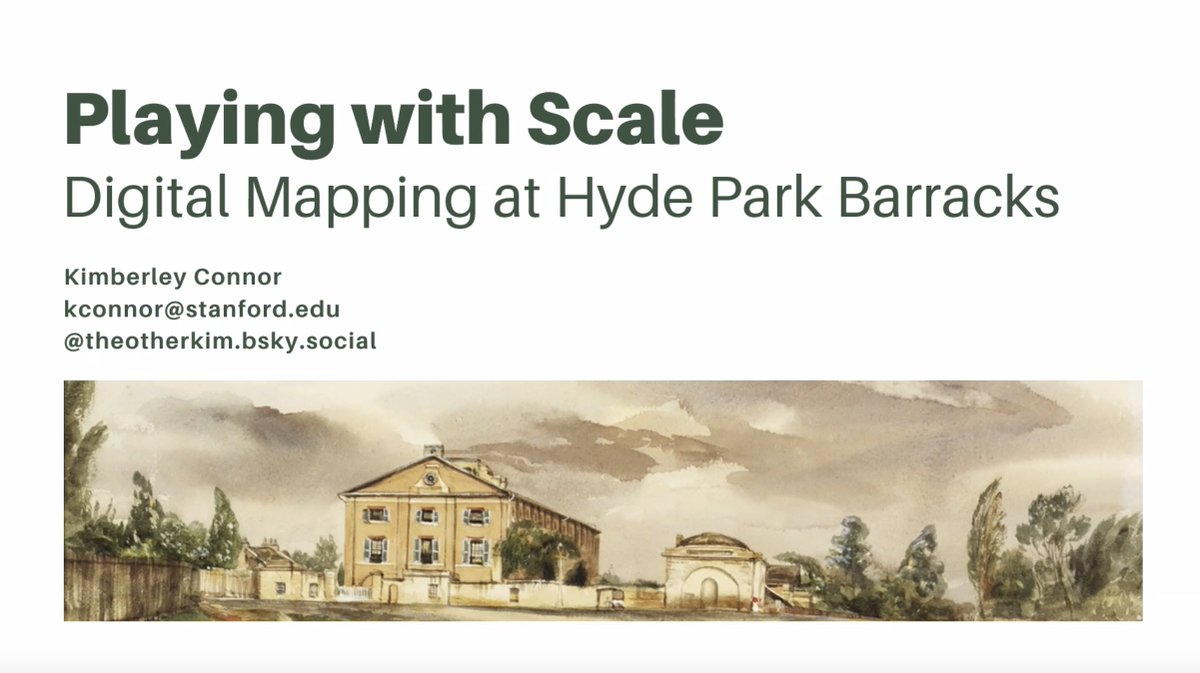 Playing with Scale
Digital Mapping at Hyde Park Barracks

Kimberley Connor
kconnor@stanford.edu
@theotherkim.bsky.social